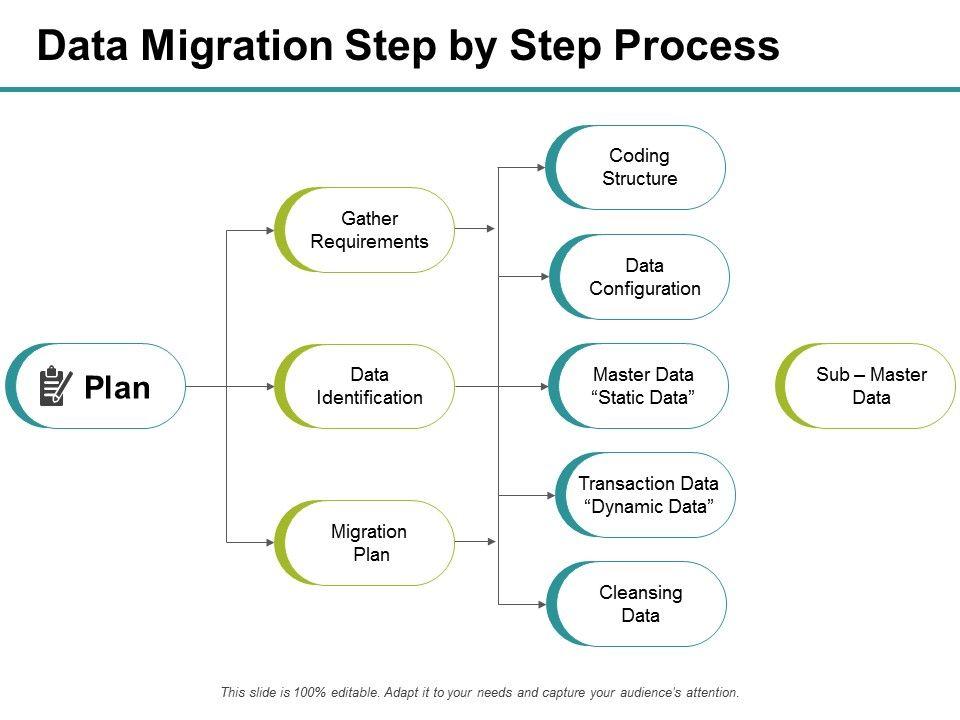 Data Migration Step by Step Process

Plan

Gather Requirements

Data Identification

Migration Plan

Coding Structure

Data Configuration

Master Data "Static Data"

Transaction Data "Dynamic Data"

Cleansing Data

Sub – Master Data

This slide is 100% editable. Adapt it to your needs and capture your audience's attention.